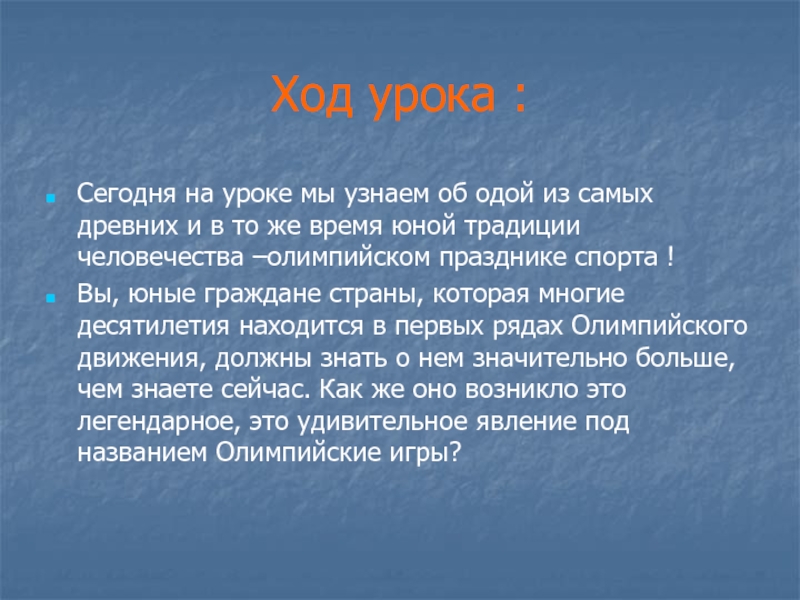 Ход урока :

Сегодня на уроке мы узнаем об одой из самых древних и в то же время юной традиции человечества –олимпийском празднике спорта !

Вы, юные граждане страны, которая многие десятилетия находится в первых рядах Олимпийского движения, должны знать о нем значительно больше, чем знаете сейчас. Как же оно возникло это легендарное, это удивительное явление под названием Олимпийские игры?